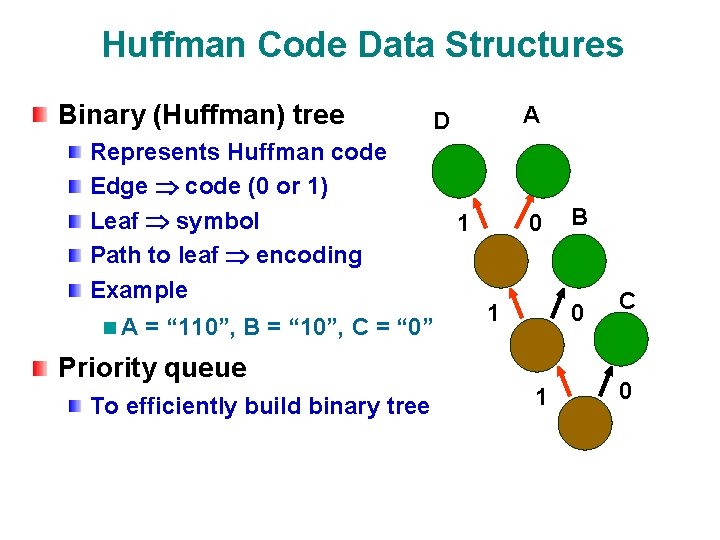 Huffman Code Data Structures

Binary (Huffman) tree

Represents Huffman code

Edge $\Rightarrow$ code (0 or 1)

Leaf $\Rightarrow$ symbol

Path to leaf $\Rightarrow$ encoding

Example

A = “110”, B = “10”, C = “0”

Priority queue

To efficiently build binary tree

D

A

1

0

B

1

0

C

1

0